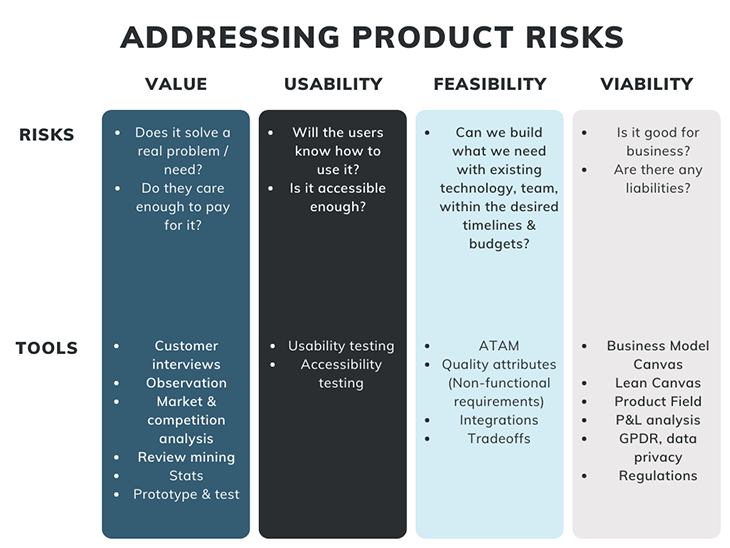 ADDRESSING PRODUCT RISKS

| | VALUE | USABILITY | FEASIBILITY | VIABILITY |
|---|---|---|---|---|
| RISKS | • Does it solve a real problem / need? • Do they care enough to pay for it? | • Will the users know how to use it? • Is it accessible enough? | • Can we build what we need with existing technology, team, within the desired timelines & budgets? | • Is it good for business? • Are there any liabilities? |
| TOOLS | • Customer interviews • Observation • Market & competition analysis • Review mining • Stats • Prototype & test | • Usability testing • Accessibility testing | • ATAM • Quality attributes (Non-functional requirements) • Integrations • Tradeoffs | • Business Model Canvas • Lean Canvas • Product Field • P&L analysis • GPDR, data privacy • Regulations |